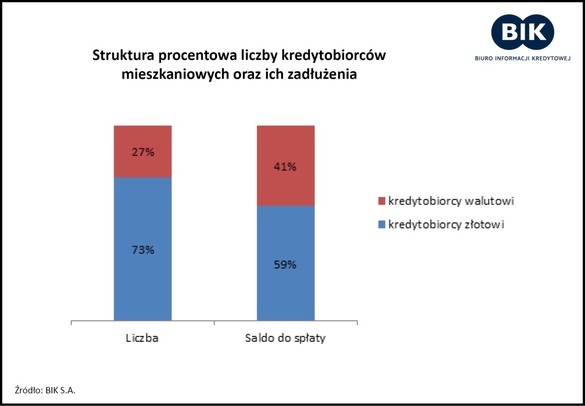 BIK
BIURO INFORMACJI KREDYTOWEJ

Struktura procentowa liczby kredytobiorców mieszkaniowych oraz ich zadłużenia

27%
73%
41%
59%

kredytobiorcy walutowi
kredytobiorcy złotowi

Liczba
Saldo do spłaty

Źródło: BIK S.A.